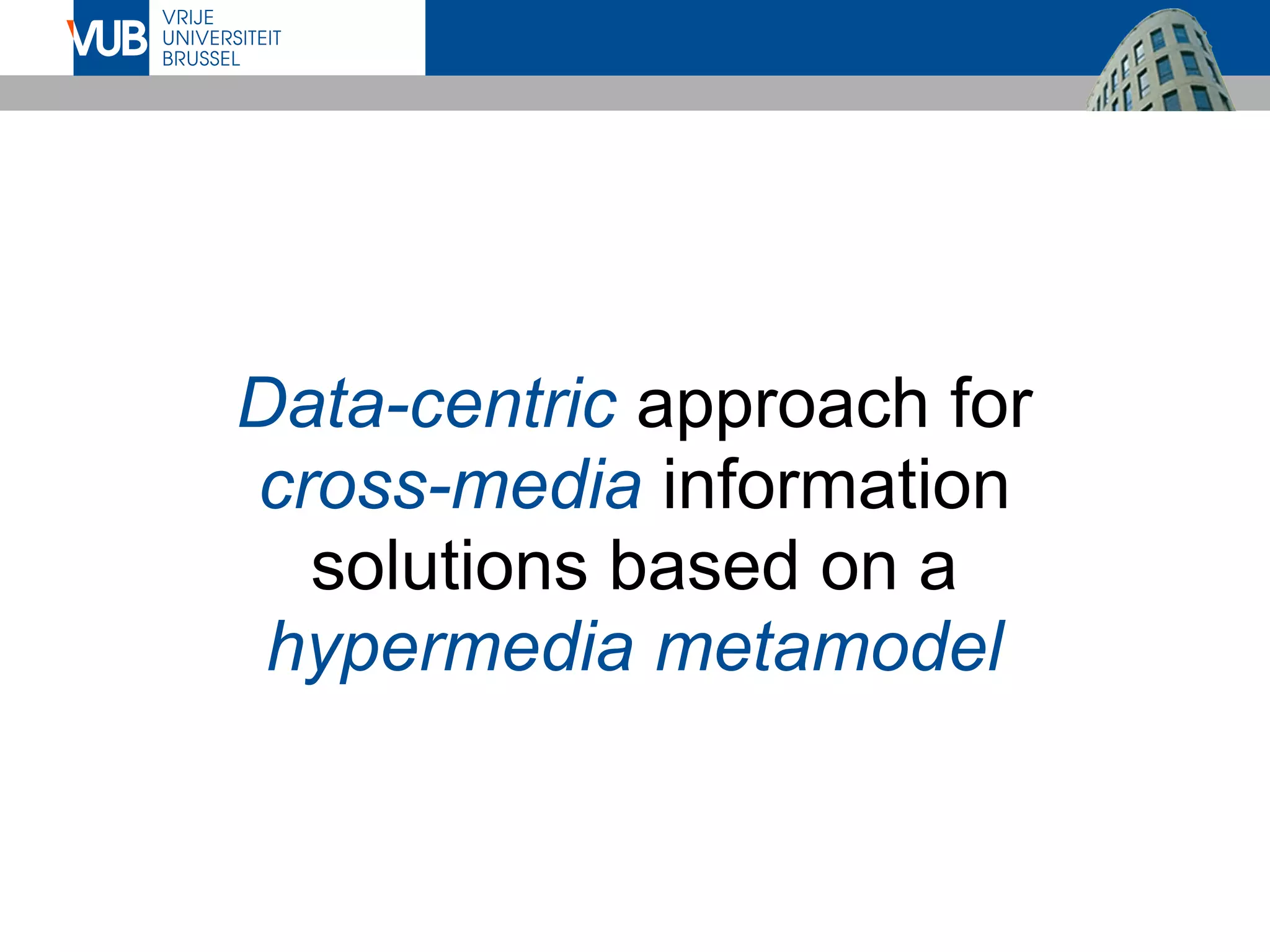 VUB VRIJE UNIVERSITEIT BRUSSEL

Data-centric approach for cross-media information solutions based on a hypermedia metamodel